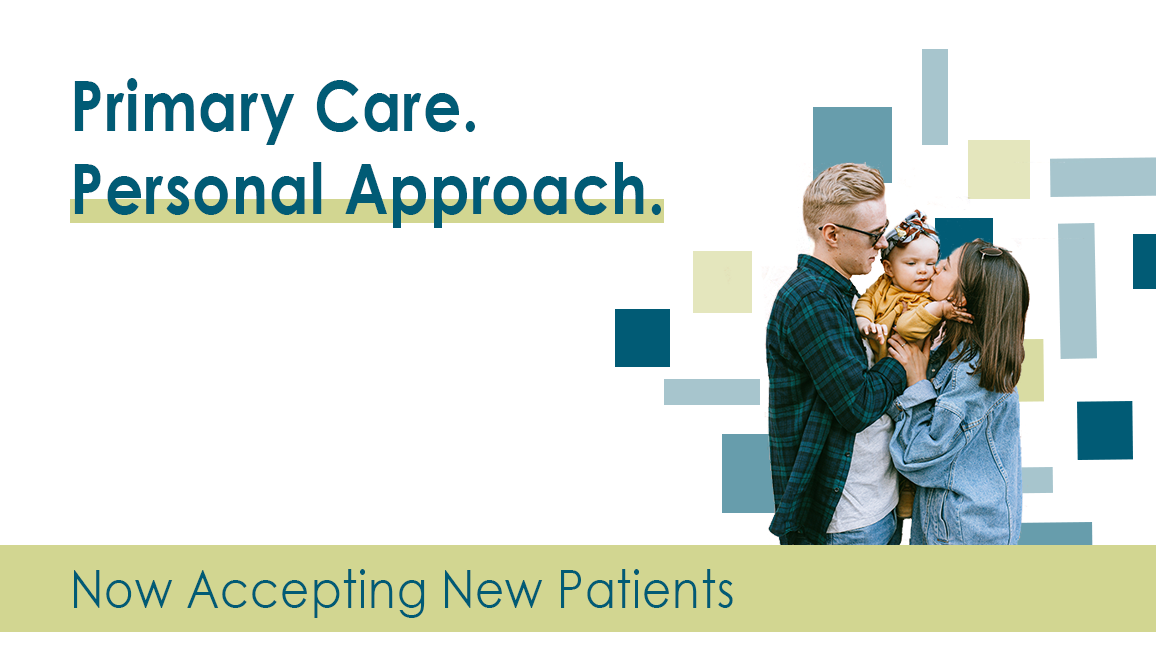 Primary Care.
Personal Approach.

Now Accepting New Patients